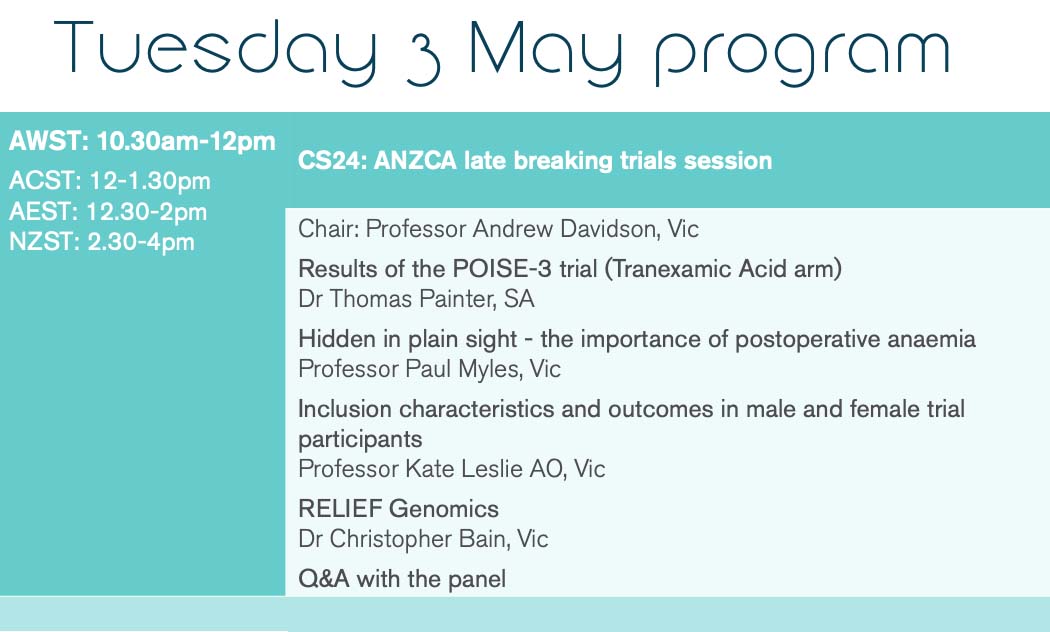 Tuesday 3 May program

AWST: 10.30am-12pm
ACST: 12-1.30pm
AEST: 12.30-2pm
NZST: 2.30-4pm

CS24: ANZCA late breaking trials session

Chair: Professor Andrew Davidson, Vic

Results of the POISE-3 trial (Tranexamic Acid arm)
Dr Thomas Painter, SA

Hidden in plain sight - the importance of postoperative anaemia
Professor Paul Myles, Vic

Inclusion characteristics and outcomes in male and female trial participants
Professor Kate Leslie AO, Vic

RELIEF Genomics
Dr Christopher Bain, Vic

Q&A with the panel